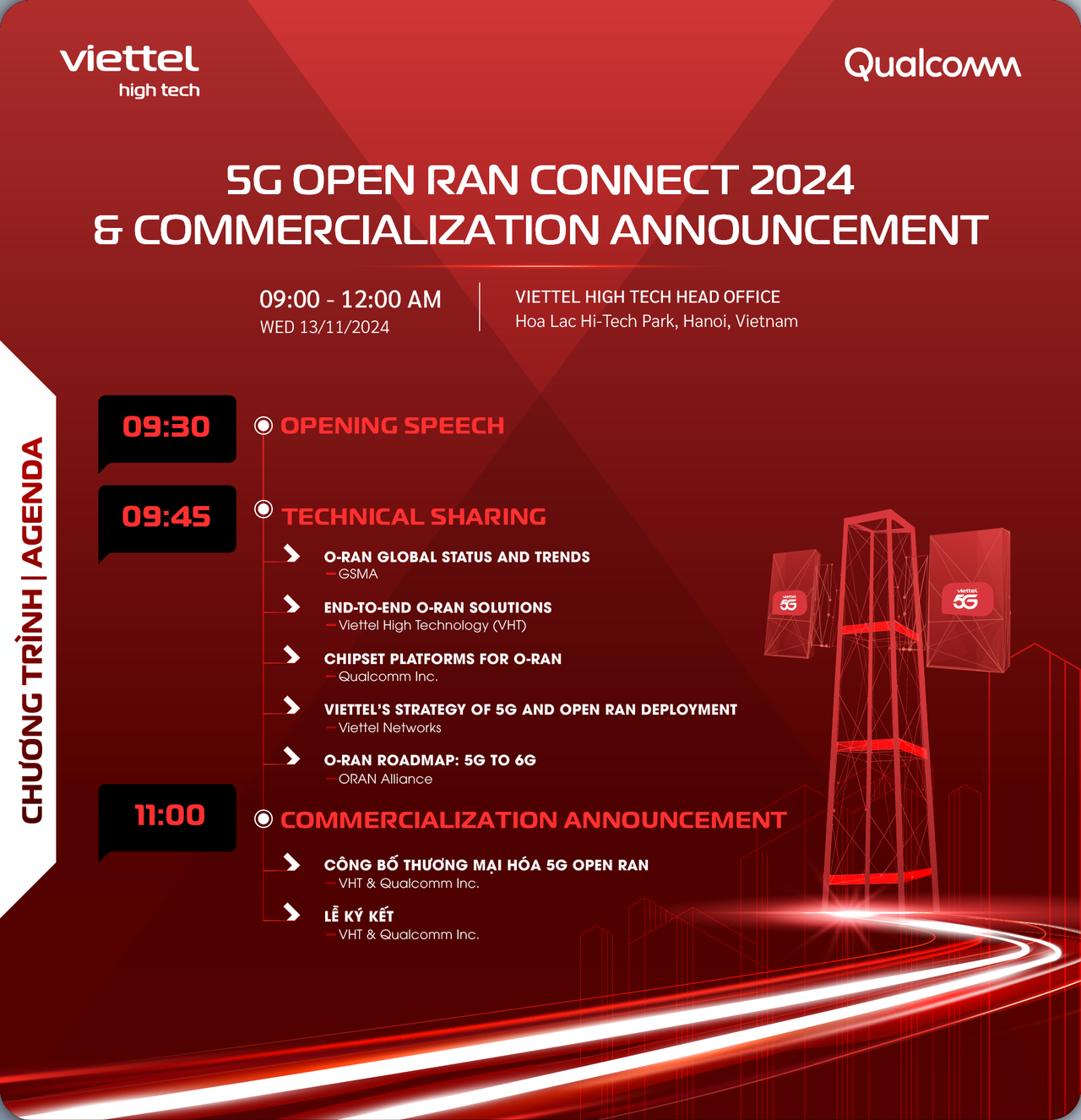 viettel
high tech

Qualcomm

5G OPEN RAN CONNECT 2024
& COMMERCIALIZATION ANNOUNCEMENT

09:00 - 12:00 AM
WED 13/11/2024

VIETTEL HIGH TECH HEAD OFFICE
Hoa Lac Hi-Tech Park, Hanoi, Vietnam

CHƯƠNG TRÌNH | AGENDA

09:30
OPENING SPEECH

09:45
TECHNICAL SHARING

O-RAN GLOBAL STATUS AND TRENDS
— GSMA

END-TO-END O-RAN SOLUTIONS
— Viettel High Technology (VHT)

CHIPSET PLATFORMS FOR O-RAN
— Qualcomm Inc.

VIETTEL'S STRATEGY OF 5G AND OPEN RAN DEPLOYMENT
— Viettel Networks

O-RAN ROADMAP: 5G TO 6G
— ORAN Alliance

11:00
COMMERCIALIZATION ANNOUNCEMENT

CÔNG BỐ THƯƠNG MẠI HÓA 5G OPEN RAN
— VHT & Qualcomm Inc.

LỄ KÝ KẾT
— VHT & Qualcomm Inc.

viettel 5G

viettel 5G